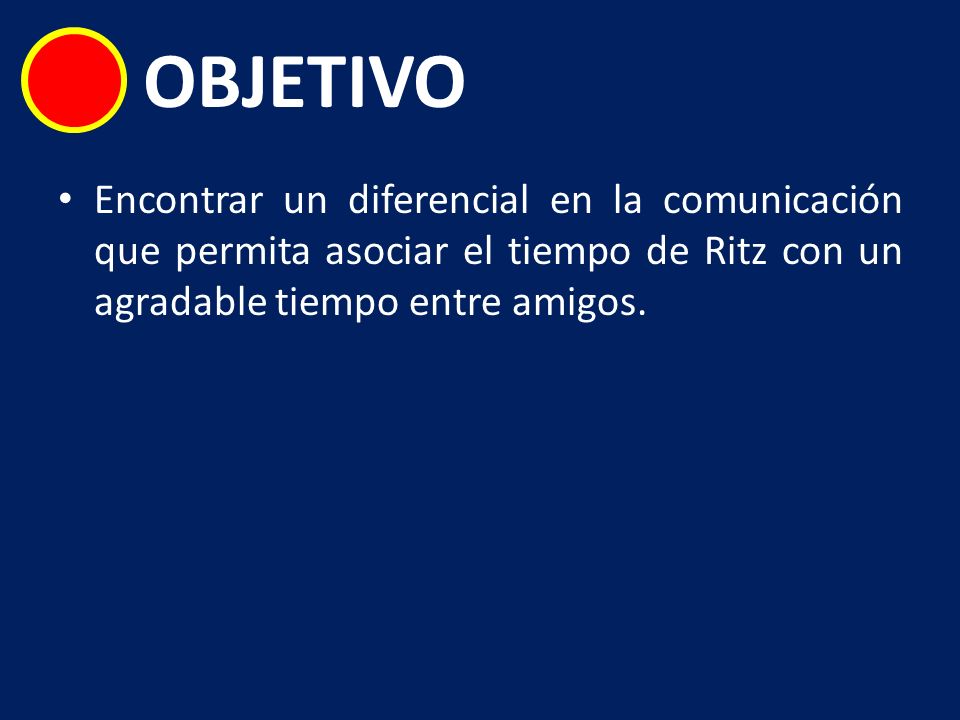 OBJETIVO

• Encontrar un diferencial en la comunicación que permita asociar el tiempo de Ritz con un agradable tiempo entre amigos.